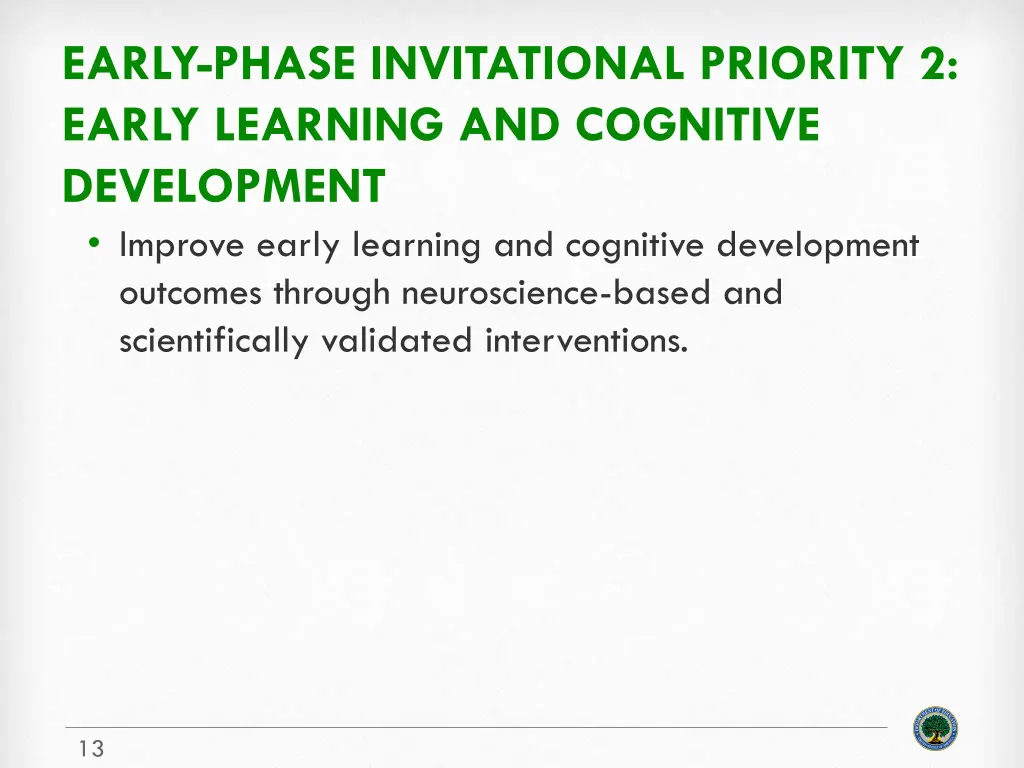 EARLY-PHASE INVITATIONAL PRIORITY 2: EARLY LEARNING AND COGNITIVE DEVELOPMENT

• Improve early learning and cognitive development outcomes through neuroscience-based and scientifically validated interventions.

13